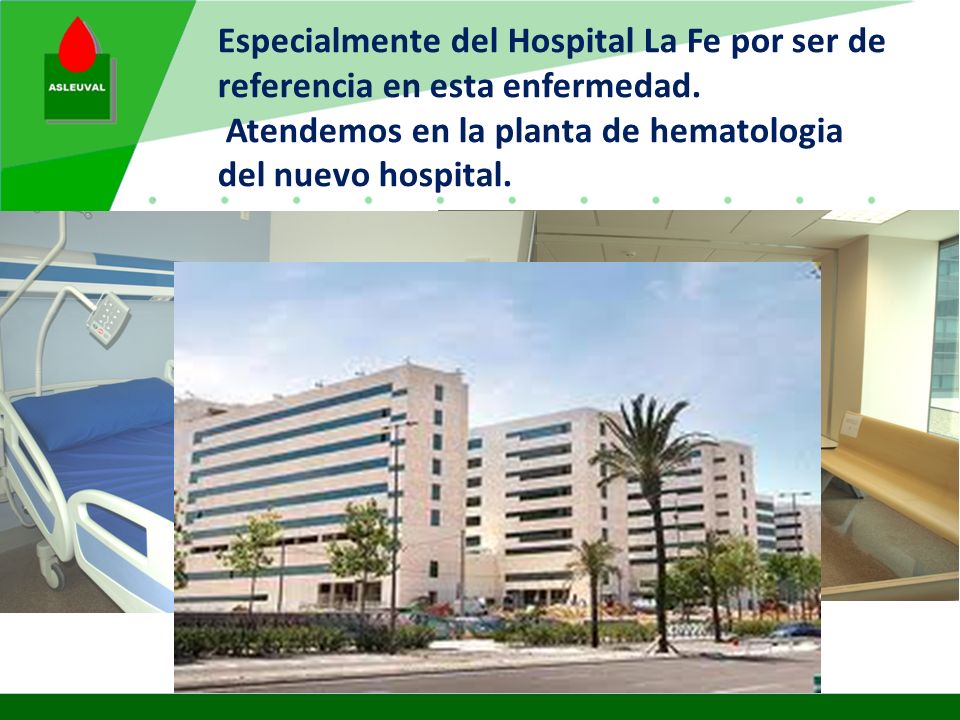 ASLEUVAL

Especialmente del Hospital La Fe por ser de referencia en esta enfermedad.
Atendemos en la planta de hematologia del nuevo hospital.